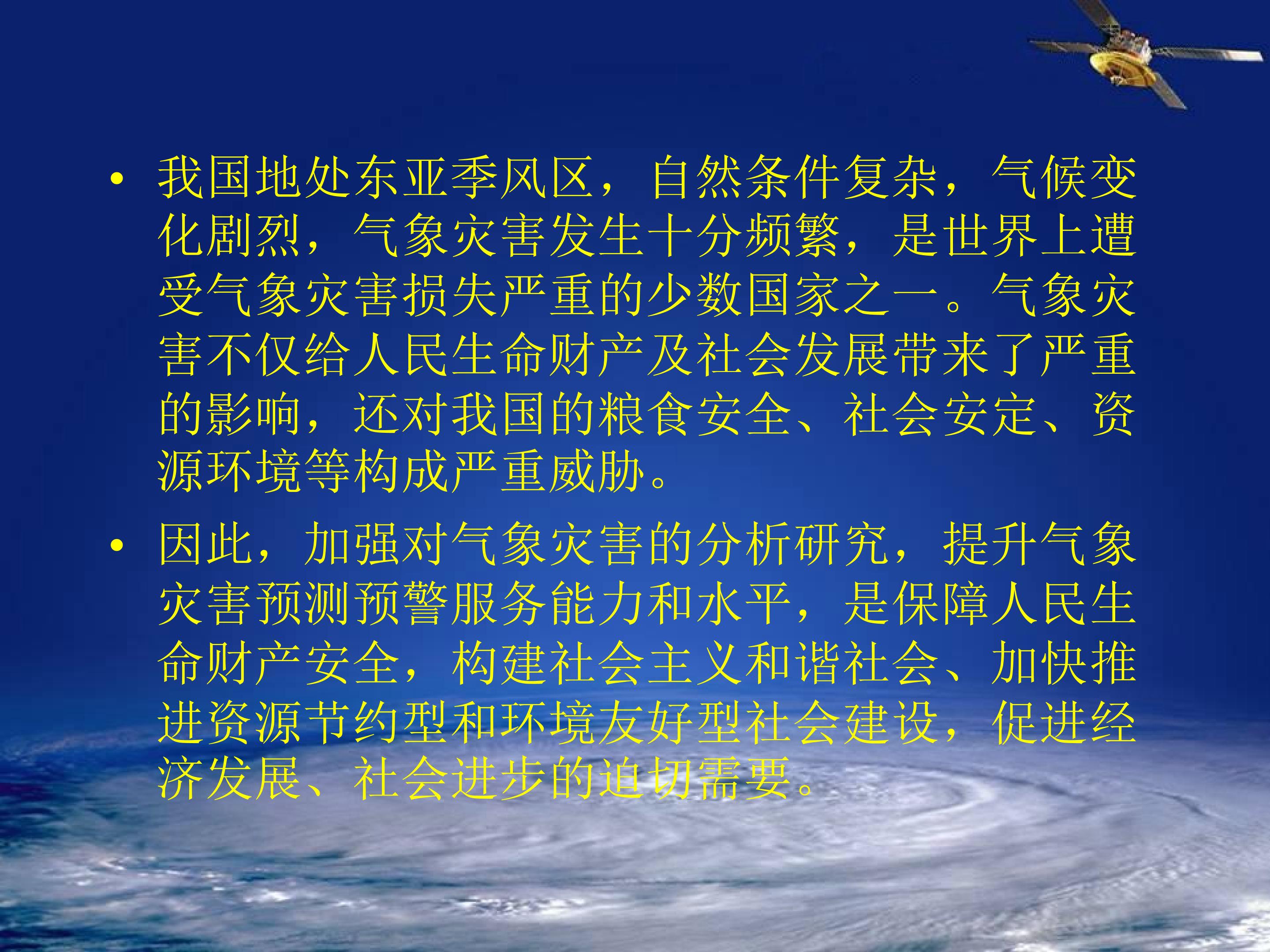 • 我国地处东亚季风区，自然条件复杂，气候变化剧烈，气象灾害发生十分频繁，是世界上遭受气象灾害损失严重的少数国家之一。气象灾害不仅给人民生命财产及社会发展带来了严重的影响，还对我国的粮食安全、社会安定、资源环境等构成严重威胁。

• 因此，加强对气象灾害的分析研究，提升气象灾害预测预警服务能力和水平，是保障人民生命财产安全，构建社会主义和谐社会、加快推进资源节约型和环境友好型社会建设，促进经济发展、社会进步的迫切需要。